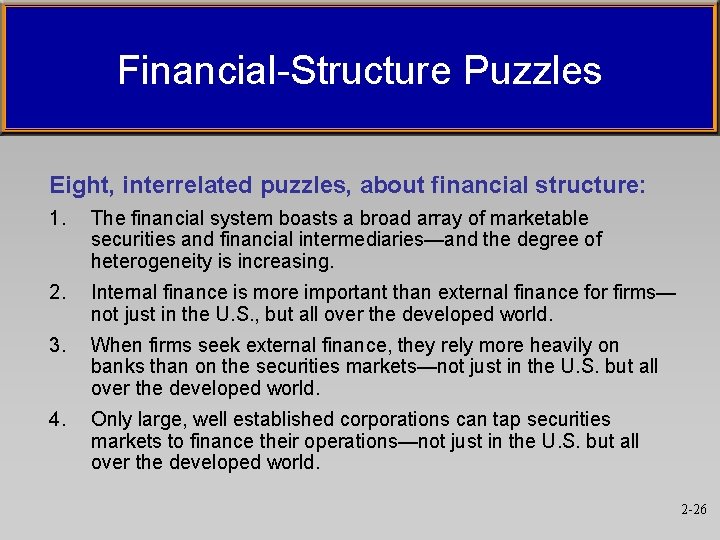 Financial-Structure Puzzles

Eight, interrelated puzzles, about financial structure:

1. The financial system boasts a broad array of marketable securities and financial intermediaries—and the degree of heterogeneity is increasing.

2. Internal finance is more important than external finance for firms—not just in the U.S., but all over the developed world.

3. When firms seek external finance, they rely more heavily on banks than on the securities markets—not just in the U.S. but all over the developed world.

4. Only large, well established corporations can tap securities markets to finance their operations—not just in the U.S. but all over the developed world.

2-26